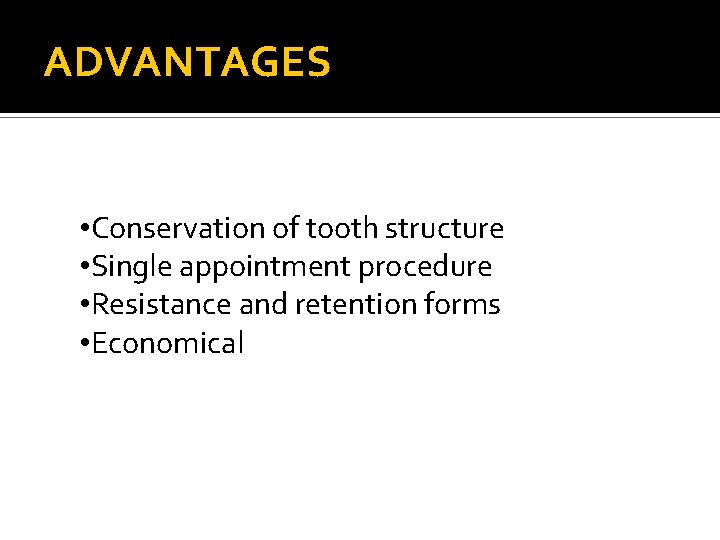 ADVANTAGES

•Conservation of tooth structure
•Single appointment procedure
•Resistance and retention forms
•Economical